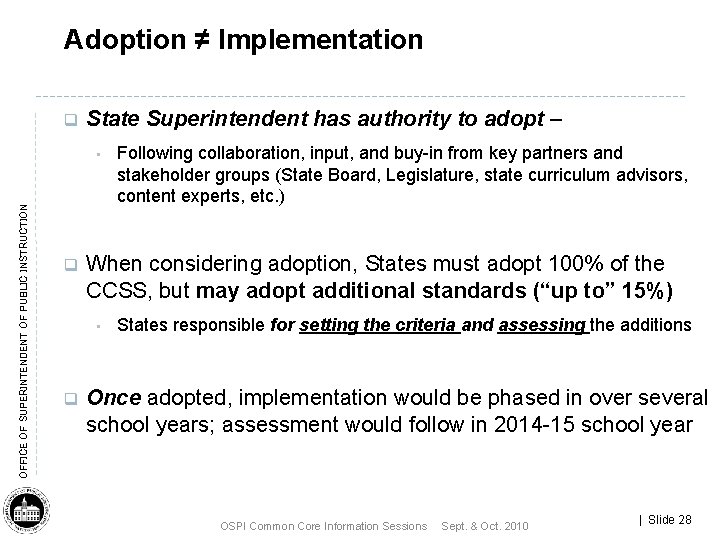 Adoption ≠ Implementation

State Superintendent has authority to adopt –

Following collaboration, input, and buy-in from key partners and stakeholder groups (State Board, Legislature, state curriculum advisors, content experts, etc.)

When considering adoption, States must adopt 100% of the CCSS, but may adopt additional standards ("up to" 15%)

States responsible for setting the criteria and assessing the additions

Once adopted, implementation would be phased in over several school years; assessment would follow in 2014-15 school year

OFFICE OF SUPERINTENDENT OF PUBLIC INSTRUCTION

OSPI Common Core Information Sessions Sept. & Oct. 2010

| Slide 28